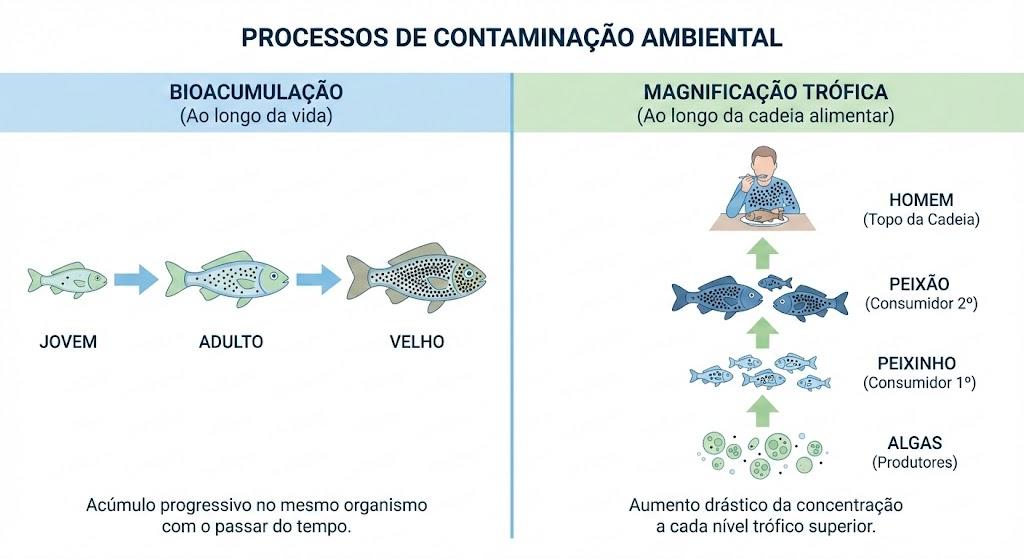 PROCESSOS DE CONTAMINAÇÃO AMBIENTAL

BIOACUMULAÇÃO
(Ao longo da vida)

JOVEM
ADULTO
VELHO

Acúmulo progressivo no mesmo organismo com o passar do tempo.

MAGNIFICAÇÃO TRÓFICA
(Ao longo da cadeia alimentar)

HOMEM
(Topo da Cadeia)

PEIXÃO
(Consumidor 2º)

PEIXINHO
(Consumidor 1º)

ALGAS
(Produtores)

Aumento drástico da concentração a cada nível trófico superior.